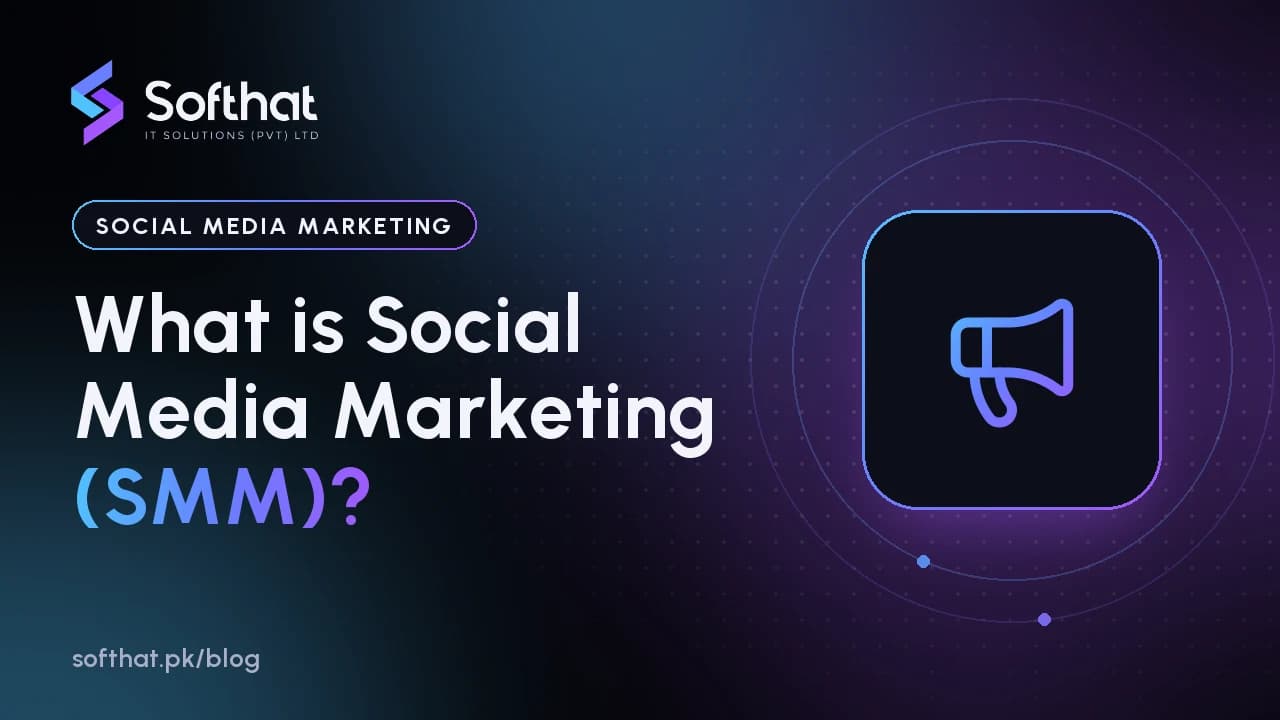 Softhat
IT SOLUTIONS (PVT) LTD

SOCIAL MEDIA MARKETING

What is Social Media Marketing (SMM)?

softhat.pk/blog